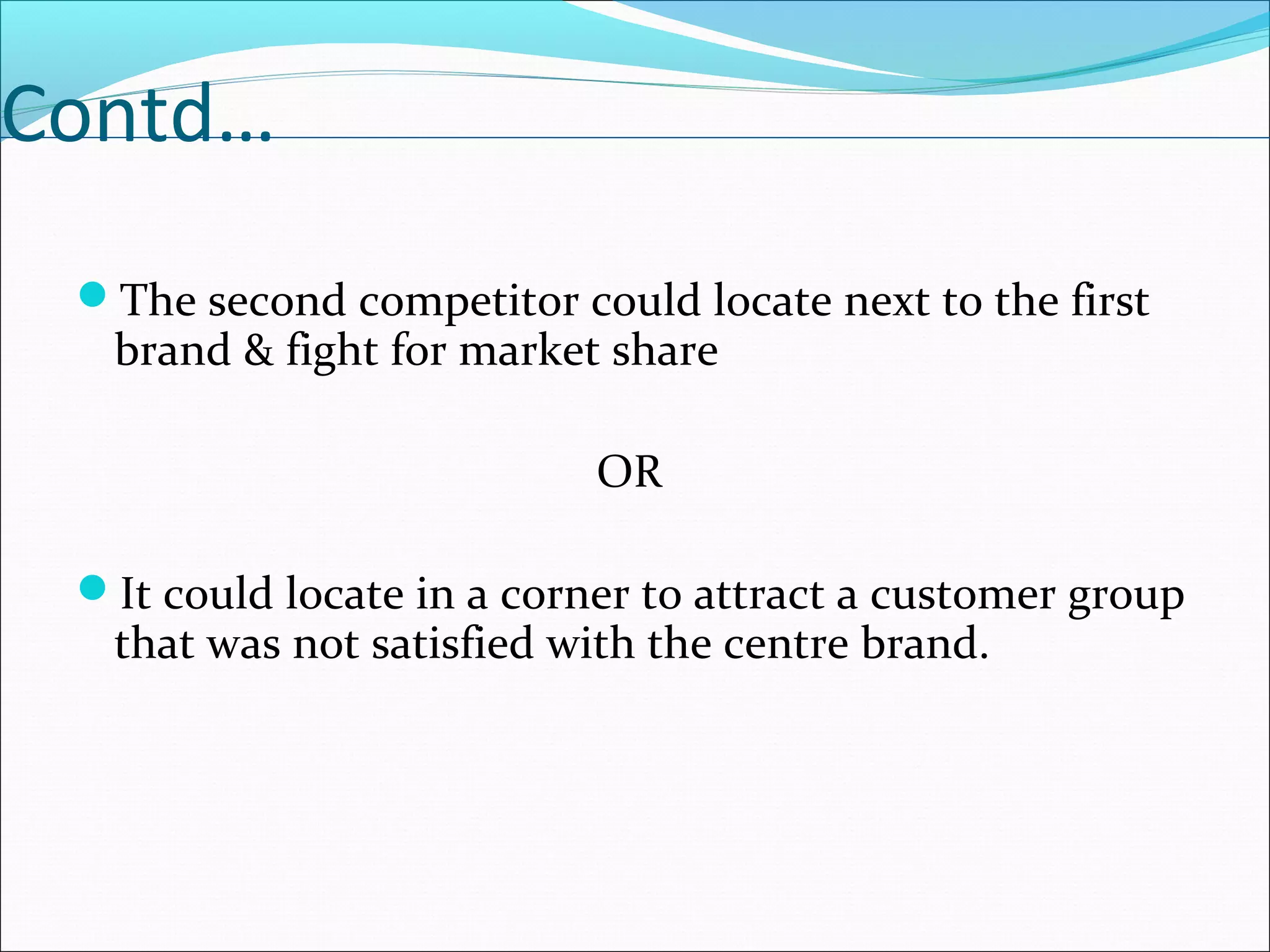 Contd…

The second competitor could locate next to the first brand & fight for market share

OR

It could locate in a corner to attract a customer group that was not satisfied with the centre brand.